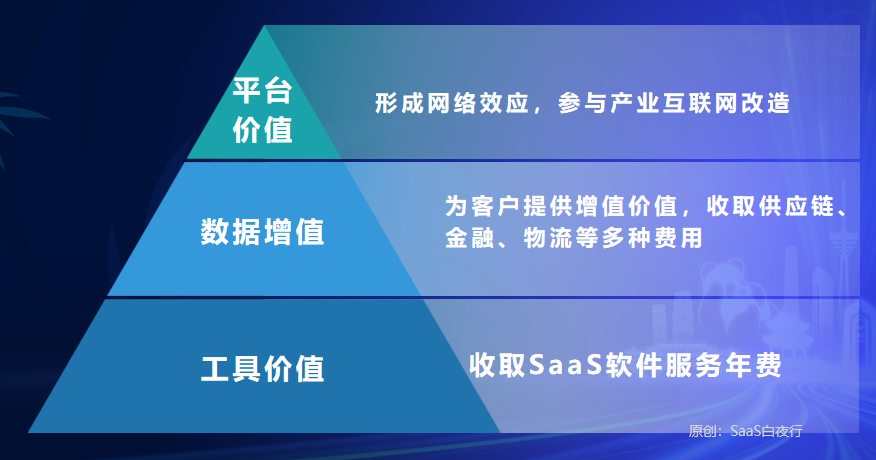 平台价值

形成网络效应，参与产业互联网改造

数据增值

为客户提供增值价值，收取供应链、金融、物流等多种费用

工具价值

收取SaaS软件服务年费

原创：SaaS白夜行